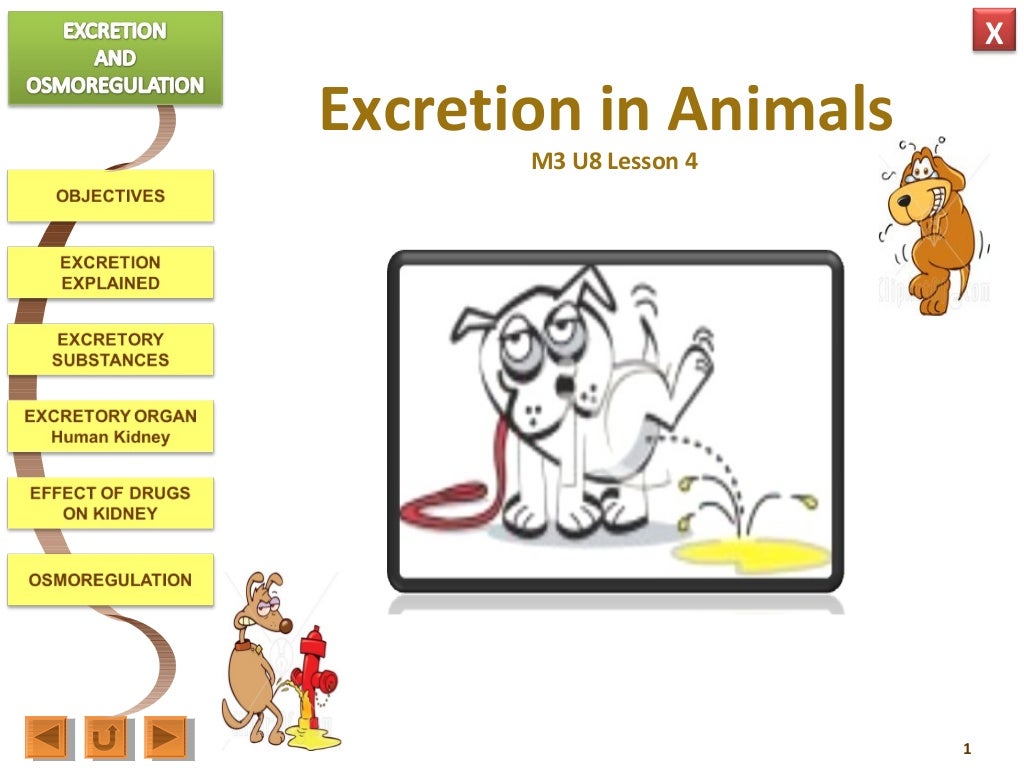 EXCRETION AND OSMOREGULATION

X

Excretion in Animals

M3 U8 Lesson 4

OBJECTIVES

EXCRETION EXPLAINED

EXCRETORY SUBSTANCES

EXCRETORY ORGAN Human Kidney

EFFECT OF DRUGS ON KIDNEY

OSMOREGULATION

1